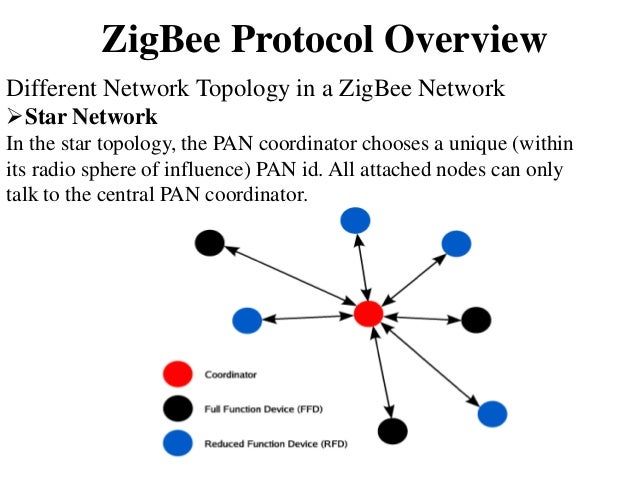 ZigBee Protocol Overview

Different Network Topology in a ZigBee Network

➢Star Network

In the star topology, the PAN coordinator chooses a unique (within its radio sphere of influence) PAN id. All attached nodes can only talk to the central PAN coordinator.

Coordinator

Full Function Device (FFD)

Reduced Function Device (RFD)